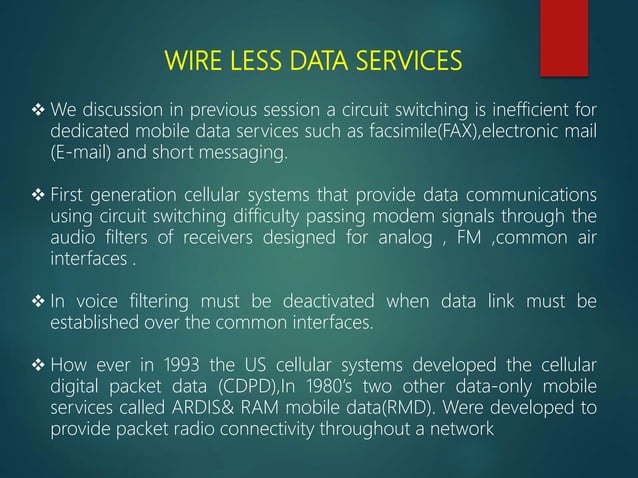 WIRE LESS DATA SERVICES

❖ We discussion in previous session a circuit switching is inefficient for dedicated mobile data services such as facsimile(FAX),electronic mail (E-mail) and short messaging.

❖ First generation cellular systems that provide data communications using circuit switching difficulty passing modem signals through the audio filters of receivers designed for analog , FM ,common air interfaces .

❖ In voice filtering must be deactivated when data link must be established over the common interfaces.

❖ How ever in 1993 the US cellular systems developed the cellular digital packet data (CDPD),In 1980's two other data-only mobile services called ARDIS& RAM mobile data(RMD). Were developed to provide packet radio connectivity throughout a network